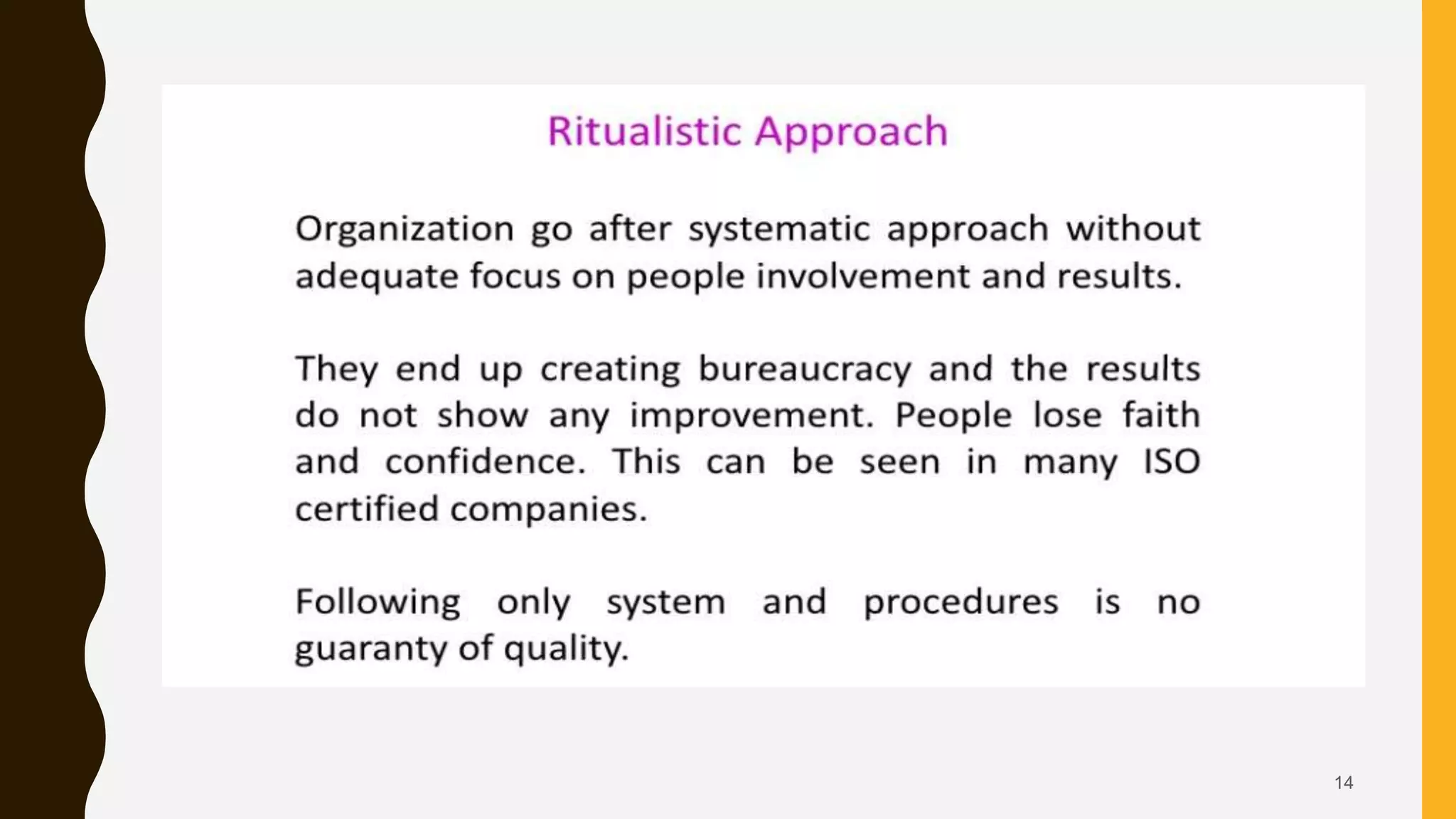 Ritualistic Approach

Organization go after systematic approach without adequate focus on people involvement and results.

They end up creating bureaucracy and the results do not show any improvement. People lose faith and confidence. This can be seen in many ISO certified companies.

Following only system and procedures is no guaranty of quality.

14